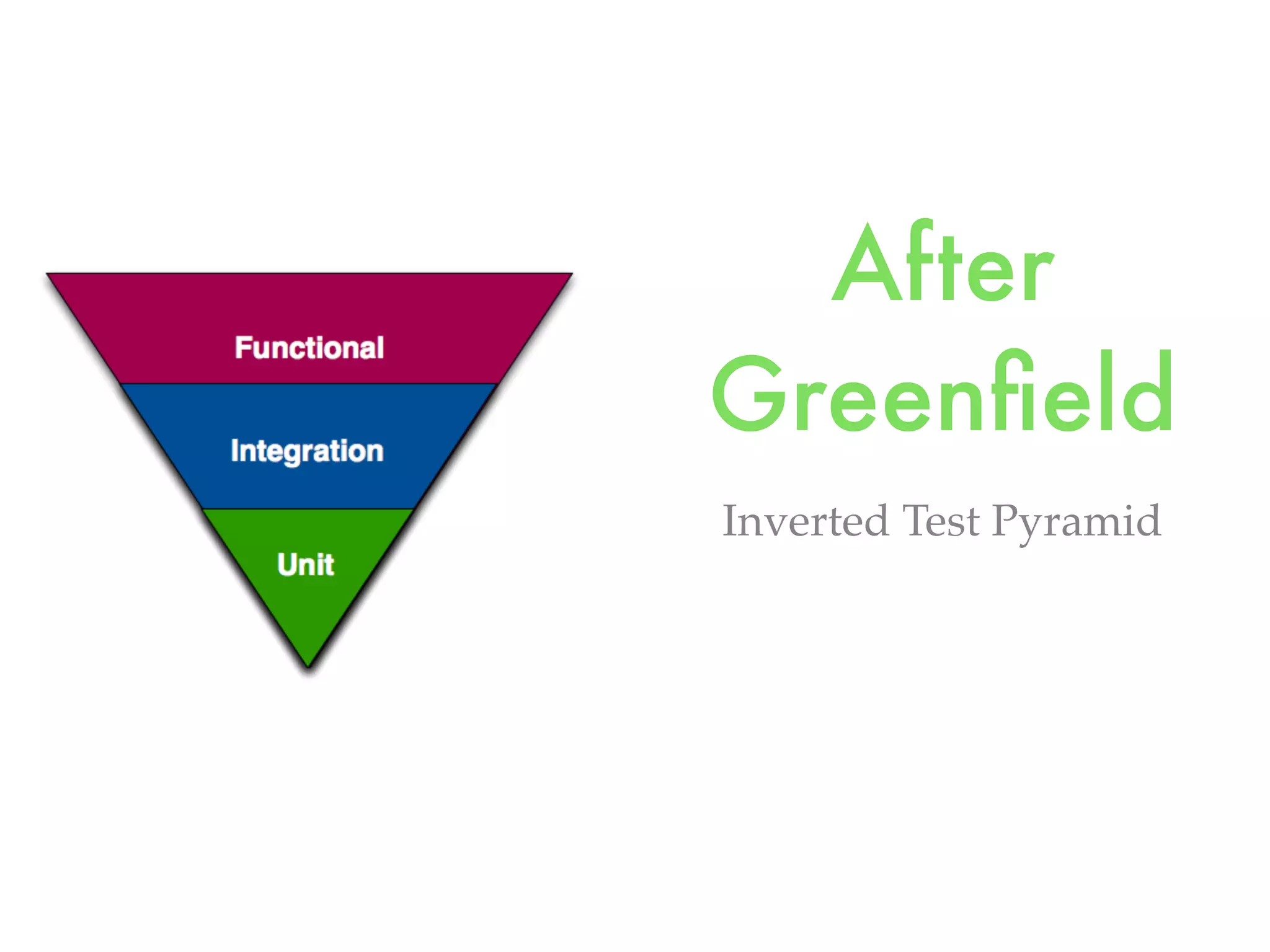 Functional

Integration

Unit

After Greenfield

Inverted Test Pyramid